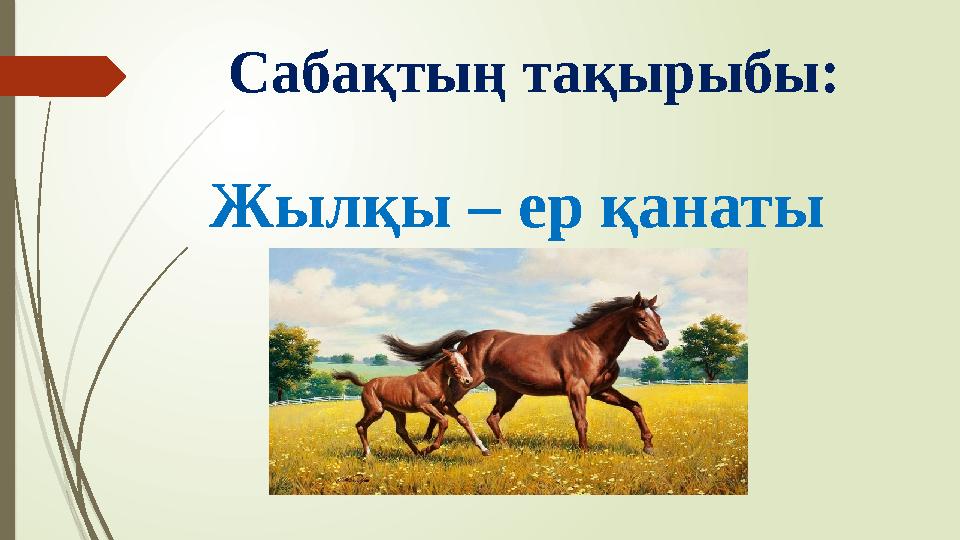 Сабақтың тақырыбы:

Жылқы – ер қанаты